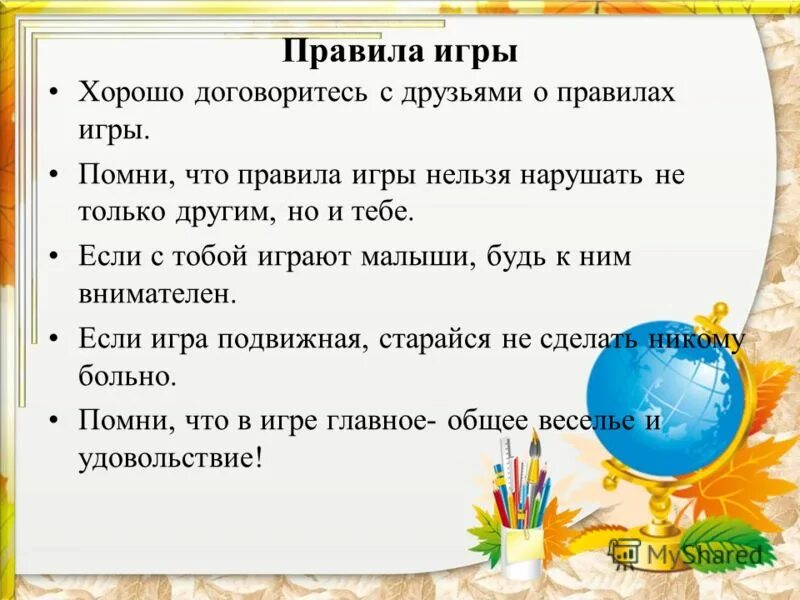 Правила игры

• Хорошо договоритесь с друзьями о правилах игры.

• Помни, что правила игры нельзя нарушать не только другим, но и тебе.

• Если с тобой играют малыши, будь к ним внимателен.

• Если игра подвижная, старайся не сделать никому больно.

• Помни, что в игре главное- общее веселье и удовольствие!

MyShared